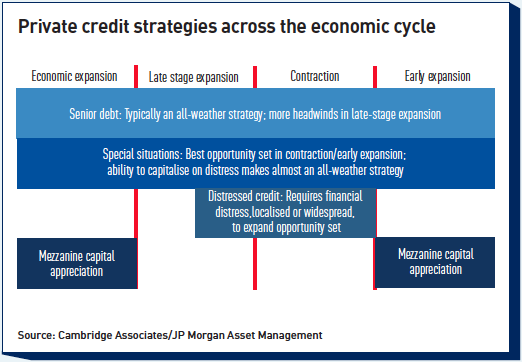 Private credit strategies across the economic cycle

Economic expansion

Late stage expansion

Contraction

Early expansion

Senior debt: Typically an all-weather strategy; more headwinds in late-stage expansion

Special situations: Best opportunity set in contraction/early expansion; ability to capitalise on distress makes almost an all-weather strategy

Distressed credit: Requires financial distress,localised or widespread, to expand opportunity set

Mezzanine capital appreciation

Mezzanine capital appreciation

Source: Cambridge Associates/JP Morgan Asset Management